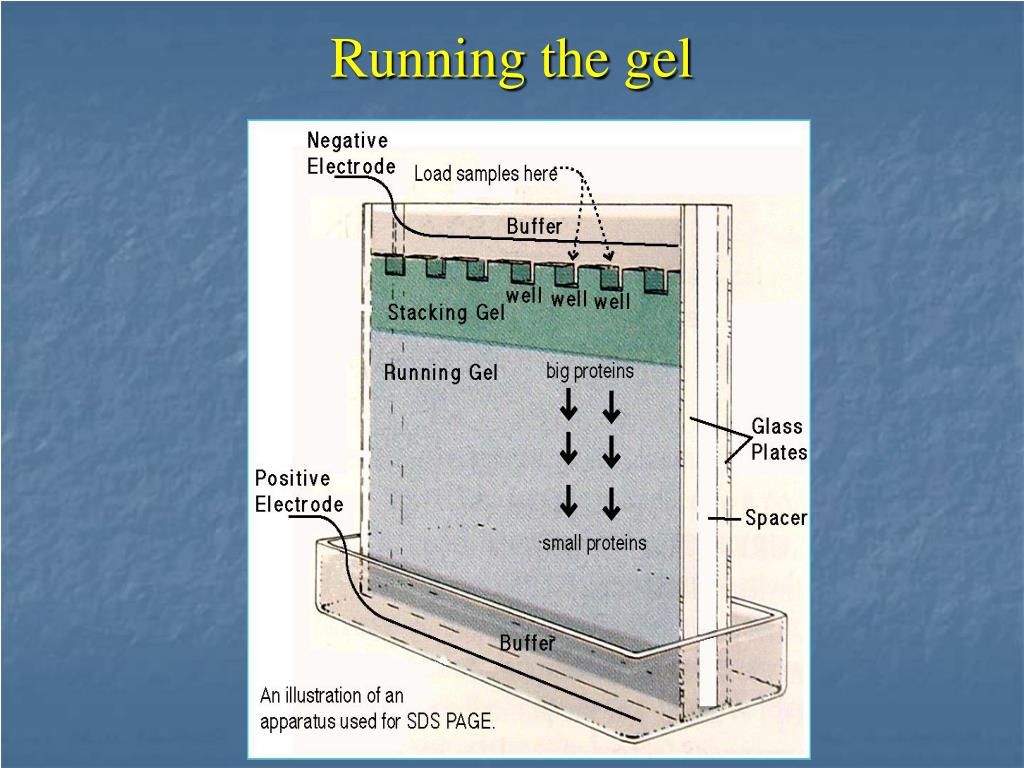 Running the gel

Negative Electrode

Load samples here

Buffer

well well well

Stacking Gel

Running Gel

big proteins

Glass Plates

Positive Electrode

Spacer

small proteins

Buffer

An illustration of an apparatus used for SDS PAGE.